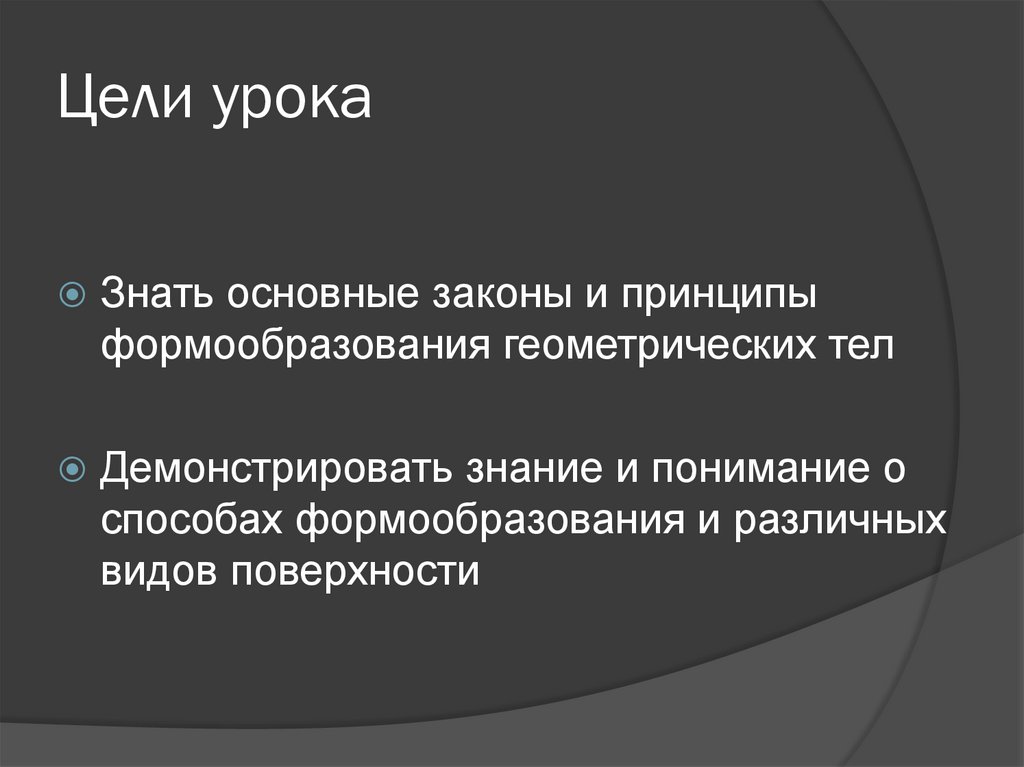 Цели урока

Знать основные законы и принципы формообразования геометрических тел

Демонстрировать знание и понимание о способах формообразования и различных видов поверхности